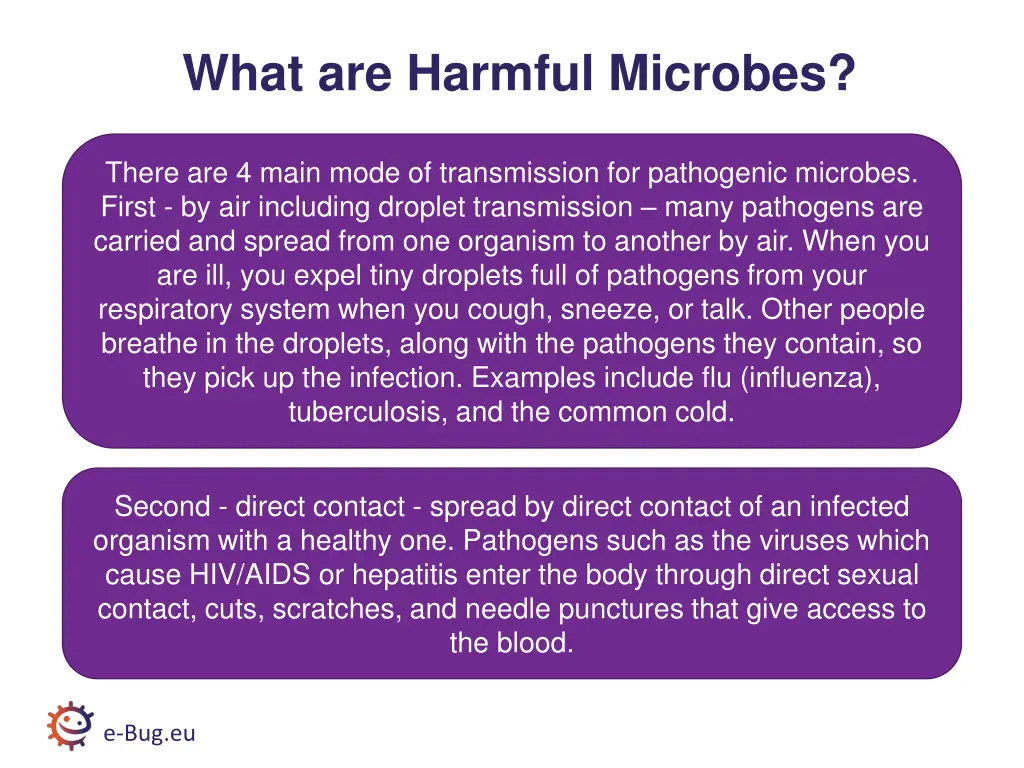 What are Harmful Microbes?

There are 4 main mode of transmission for pathogenic microbes. First - by air including droplet transmission – many pathogens are carried and spread from one organism to another by air. When you are ill, you expel tiny droplets full of pathogens from your respiratory system when you cough, sneeze, or talk. Other people breathe in the droplets, along with the pathogens they contain, so they pick up the infection. Examples include flu (influenza), tuberculosis, and the common cold.

Second - direct contact - spread by direct contact of an infected organism with a healthy one. Pathogens such as the viruses which cause HIV/AIDS or hepatitis enter the body through direct sexual contact, cuts, scratches, and needle punctures that give access to the blood.

e-Bug.eu